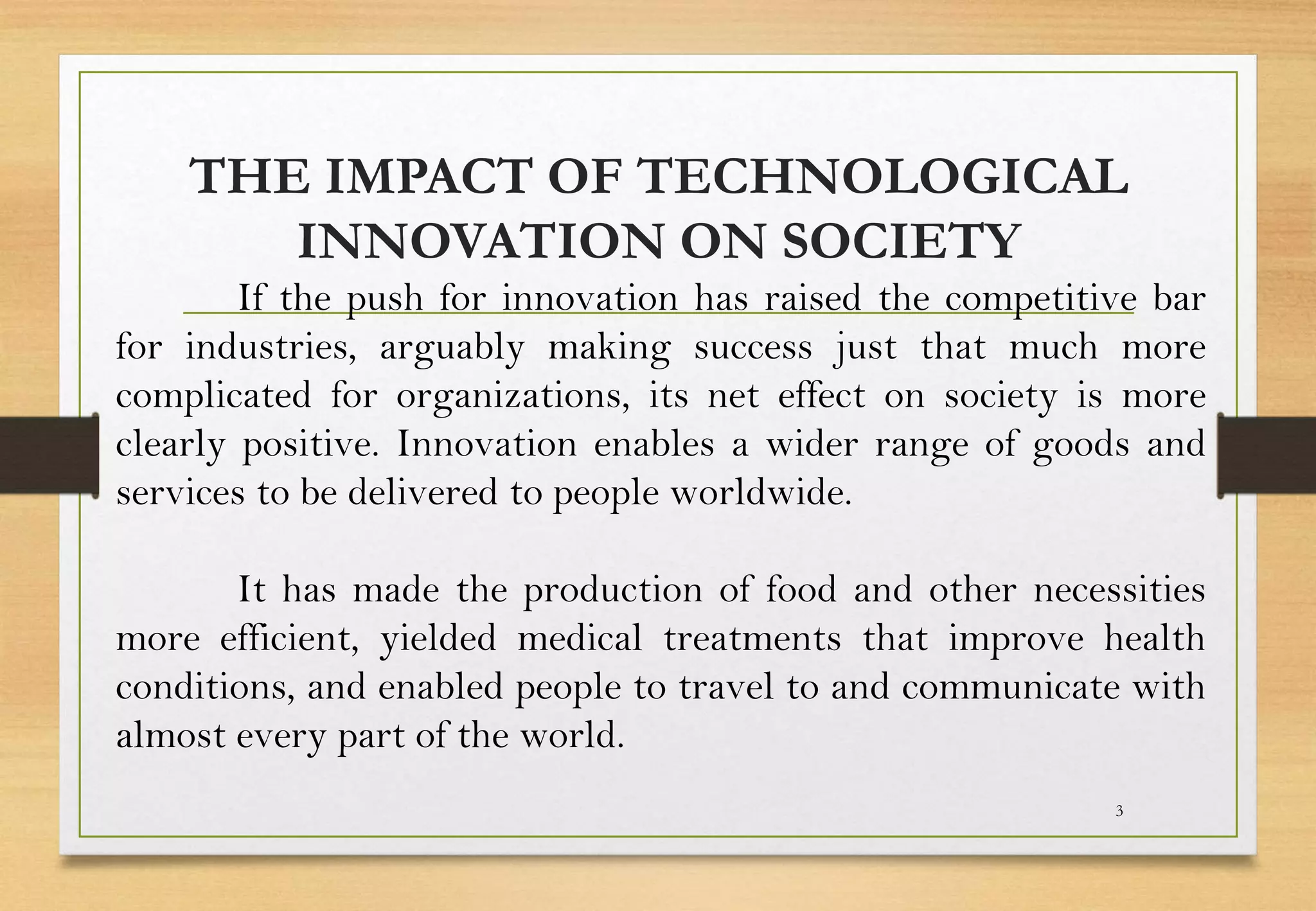 THE IMPACT OF TECHNOLOGICAL INNOVATION ON SOCIETY

If the push for innovation has raised the competitive bar for industries, arguably making success just that much more complicated for organizations, its net effect on society is more clearly positive. Innovation enables a wider range of goods and services to be delivered to people worldwide.

It has made the production of food and other necessities more efficient, yielded medical treatments that improve health conditions, and enabled people to travel to and communicate with almost every part of the world.

3